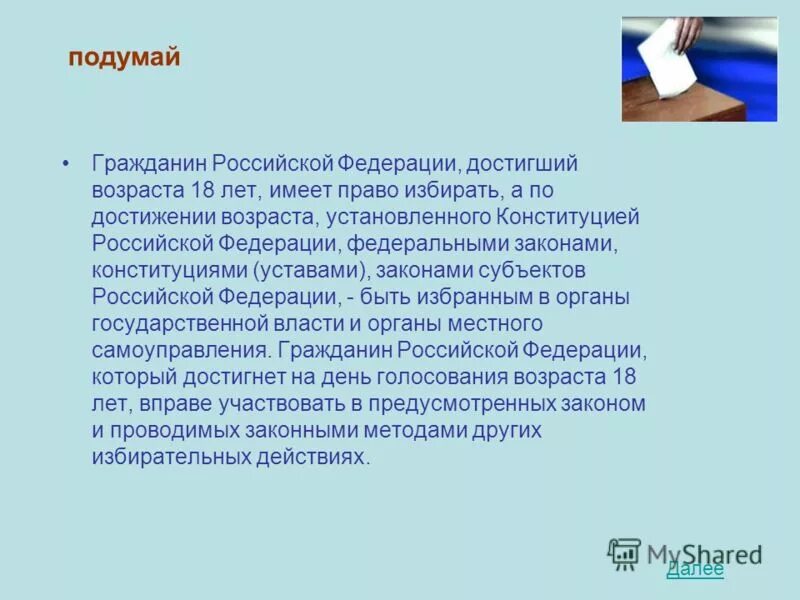 подумай

• Гражданин Российской Федерации, достигший возраста 18 лет, имеет право избирать, а по достижении возраста, установленного Конституцией Российской Федерации, федеральными законами, конституциями (уставами), законами субъектов Российской Федерации, - быть избранным в органы государственной власти и органы местного самоуправления. Гражданин Российской Федерации, который достигнет на день голосования возраста 18 лет, вправе участвовать в предусмотренных законом и проводимых законными методами других избирательных действиях.

MyShared

Далее